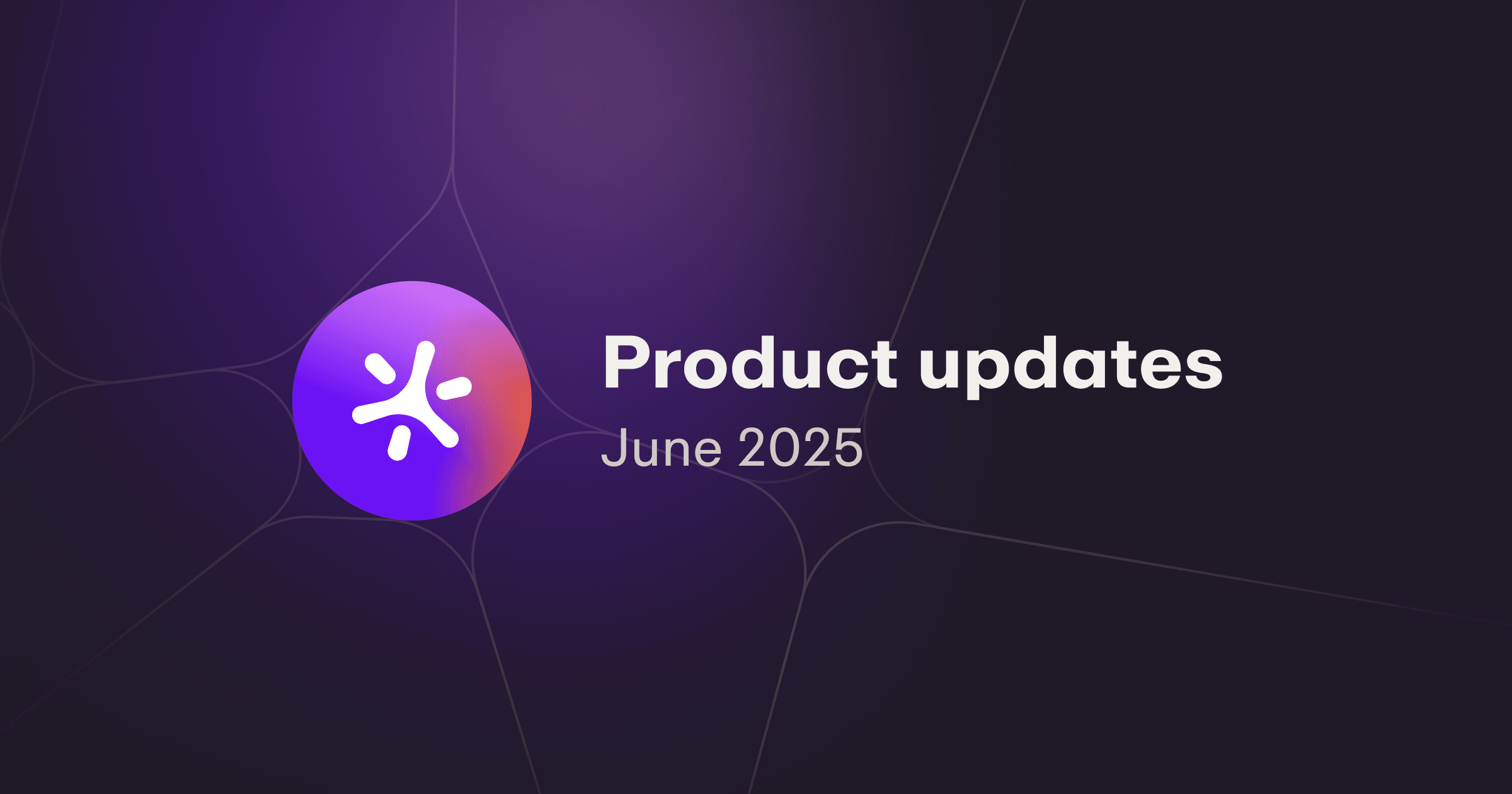 Product updates
June 2025